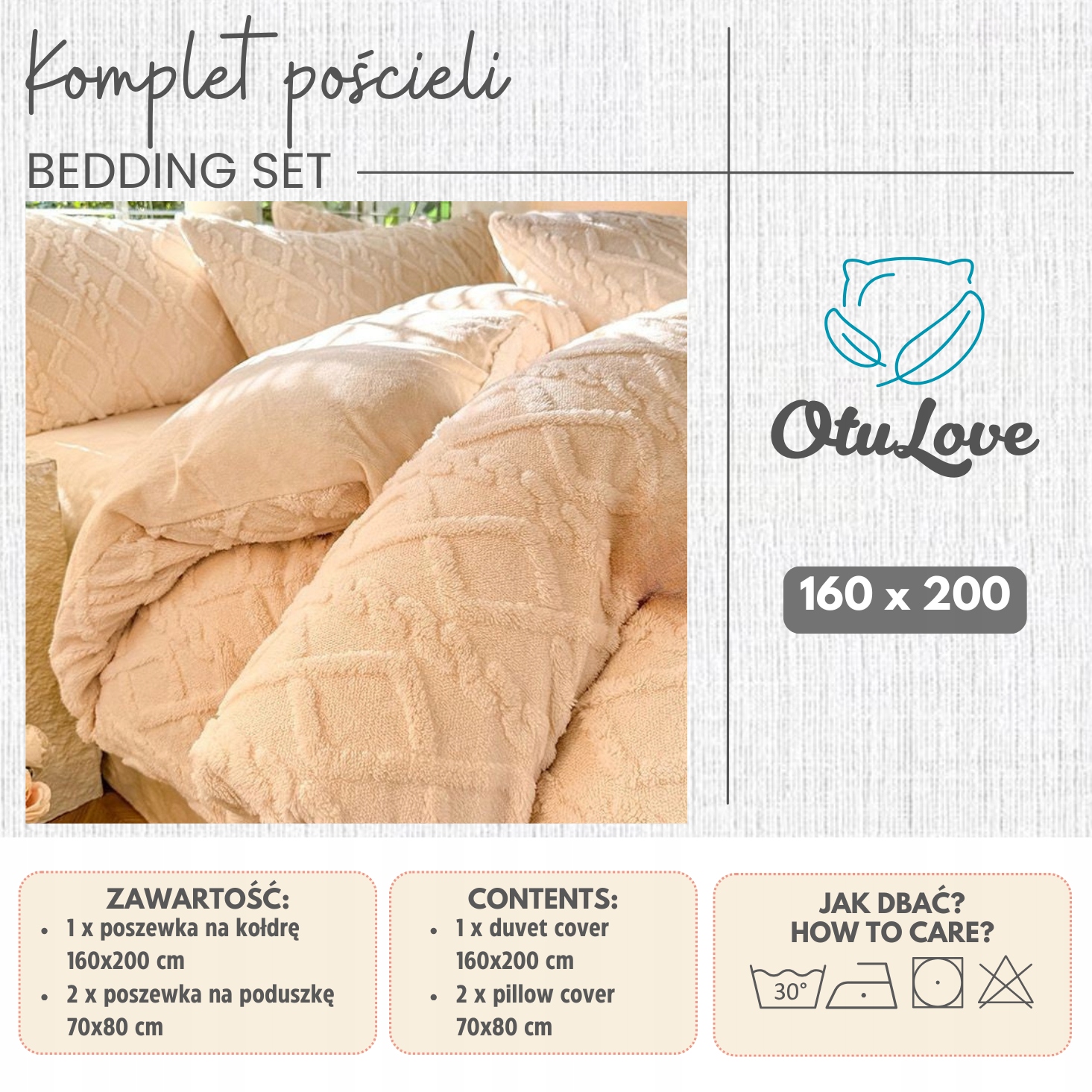 Komplet pościeli
BEDDING SET

OtuLove

160 x 200

ZAWARTOŚĆ:
• 1 x poszewka na kołdrę 160x200 cm
• 2 x poszewka na poduszkę 70x80 cm

CONTENTS:
• 1 x duvet cover 160x200 cm
• 2 x pillow cover 70x80 cm

JAK DBAĆ?
HOW TO CARE?
30°